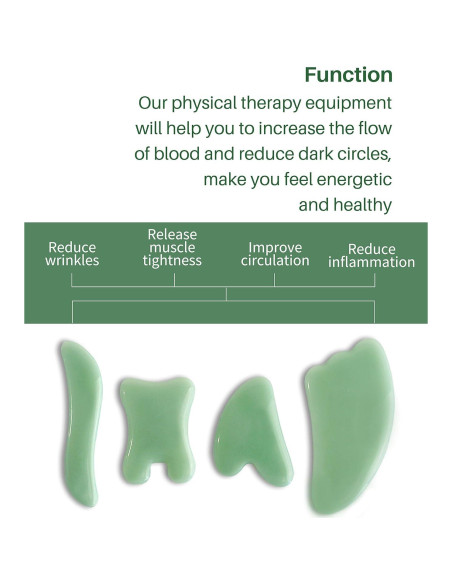 Function

Our physical therapy equipment will help you to increase the flow of blood and reduce dark circles, make you feel energetic and healthy

Reduce wrinkles

Release muscle tightness

Improve circulation

Reduce inflammation